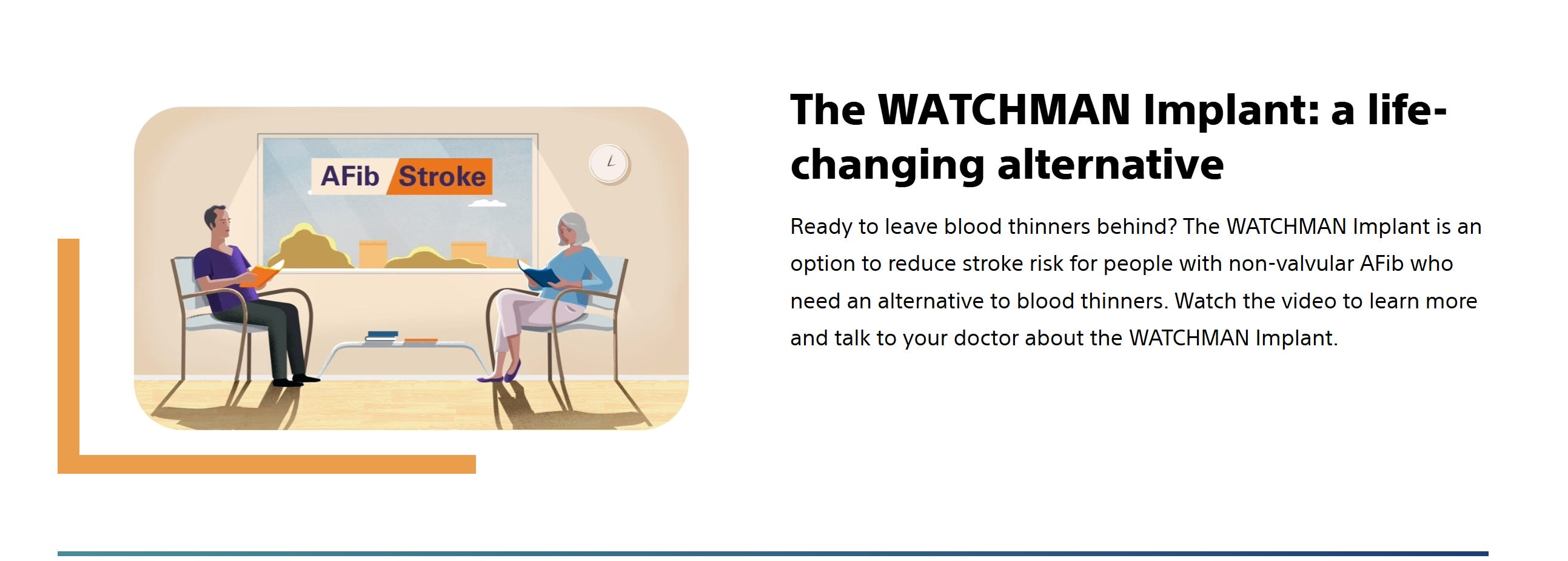 AFib Stroke

The WATCHMAN Implant: a life-changing alternative

Ready to leave blood thinners behind? The WATCHMAN Implant is an option to reduce stroke risk for people with non-valvular AFib who need an alternative to blood thinners. Watch the video to learn more and talk to your doctor about the WATCHMAN Implant.